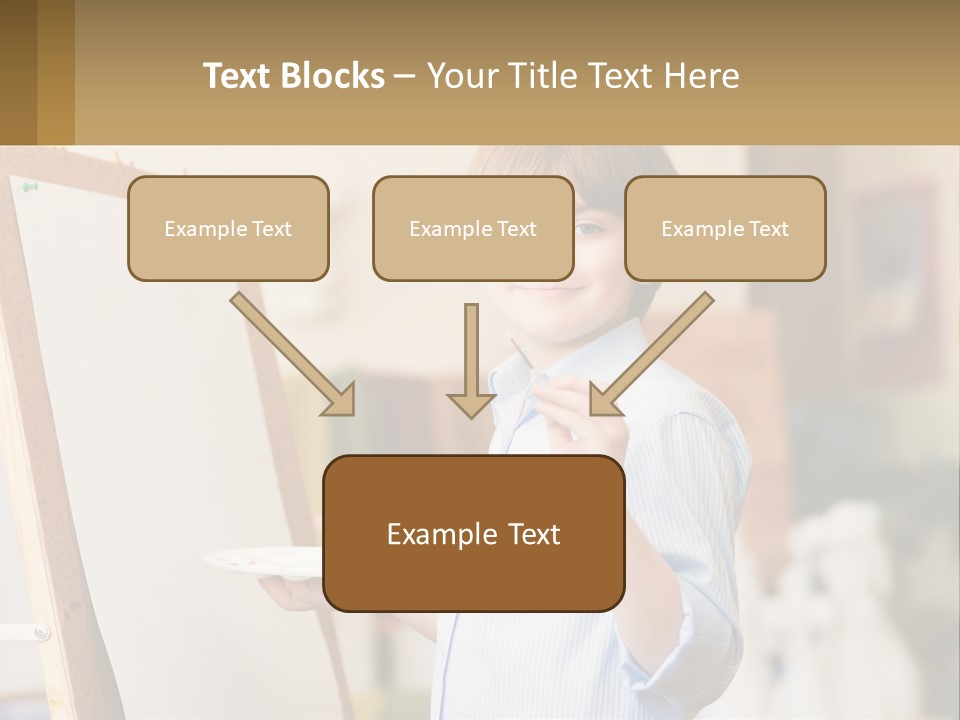 Text Blocks – Your Title Text Here

Example Text

Example Text

Example Text

Example Text